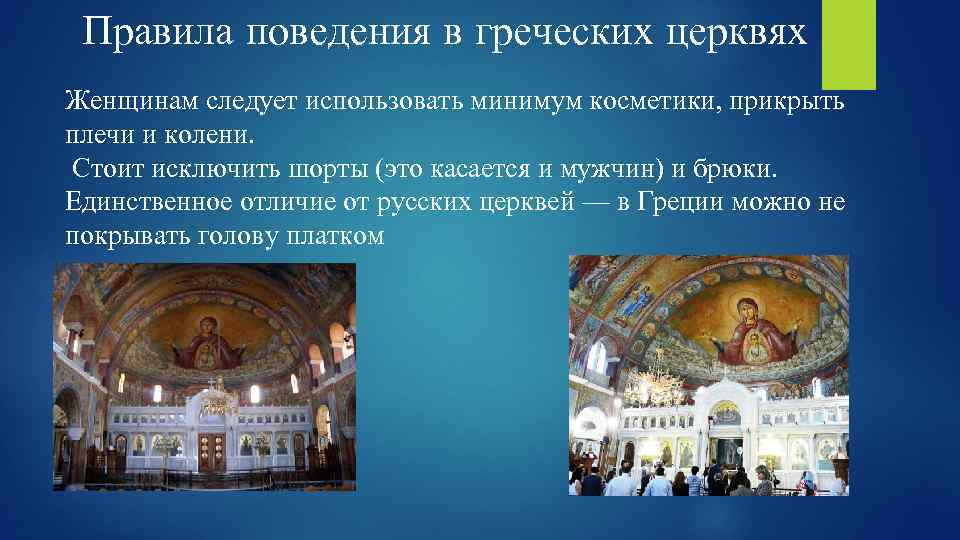 Правила поведения в греческих церквях

Женщинам следует использовать минимум косметики, прикрыть плечи и колени.
 Стоит исключить шорты (это касается и мужчин) и брюки. Единственное отличие от русских церквей — в Греции можно не покрывать голову платком